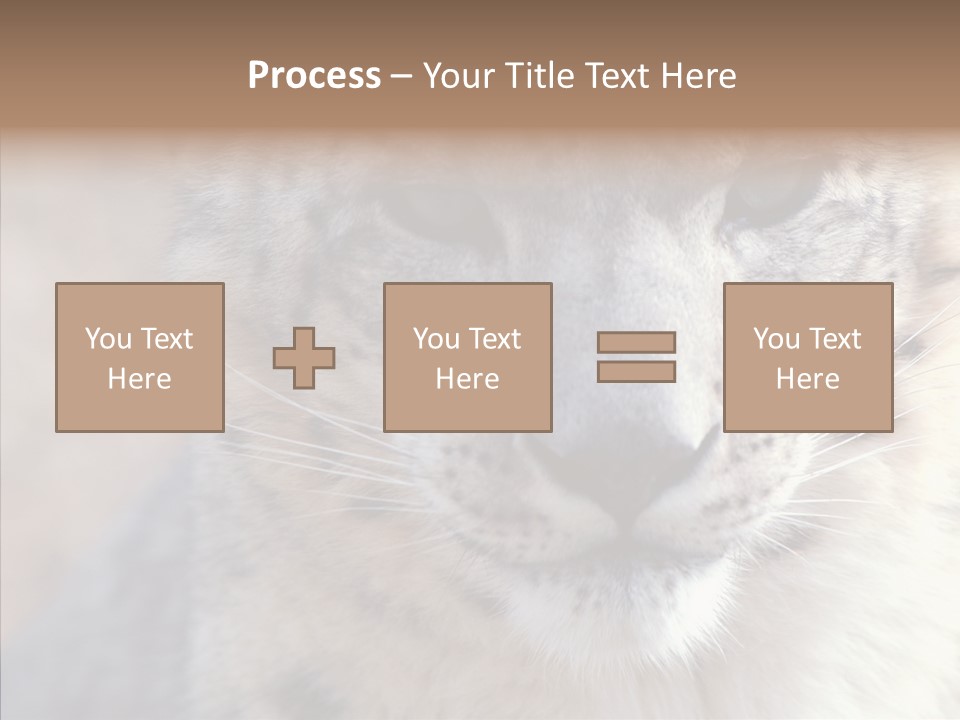 Process – Your Title Text Here

You Text Here

You Text Here

You Text Here